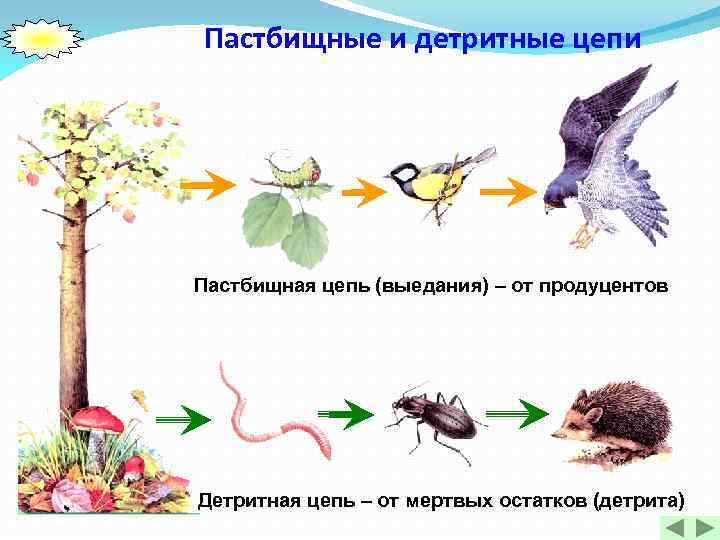 Пастбищные и детритные цепи

Пастбищная цепь (выедания) – от продуцентов

Детритная цепь – от мертвых остатков (детрита)